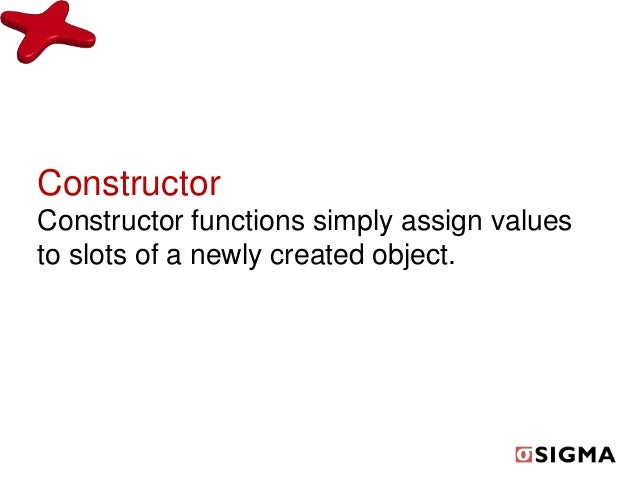 Constructor
Constructor functions simply assign values to slots of a newly created object.

SIGMA